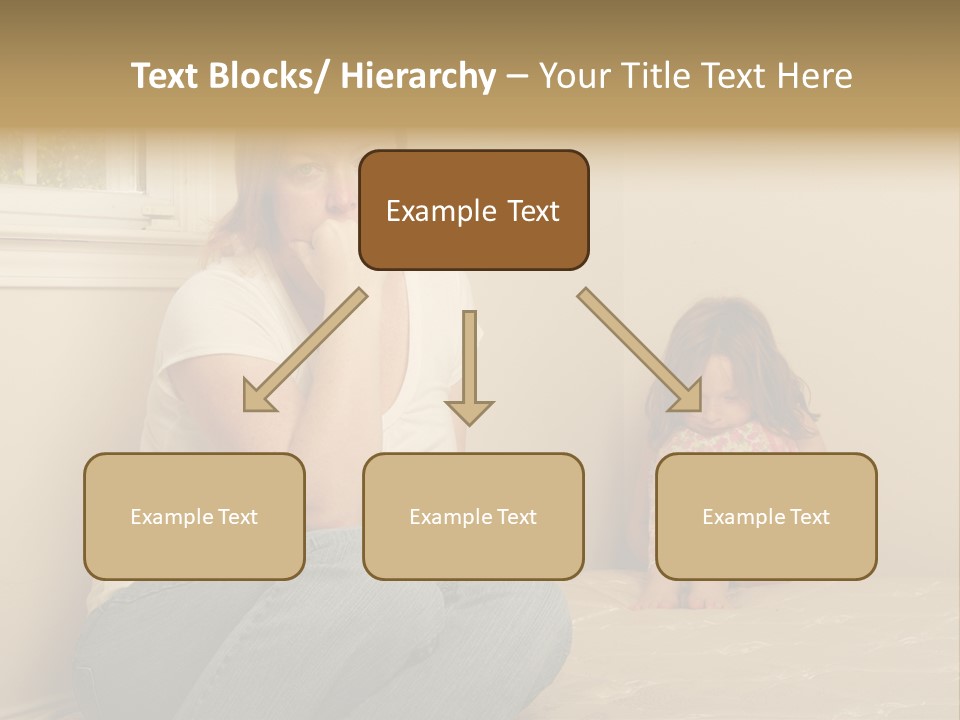 Text Blocks/ Hierarchy – Your Title Text Here

Example Text

Example Text

Example Text

Example Text